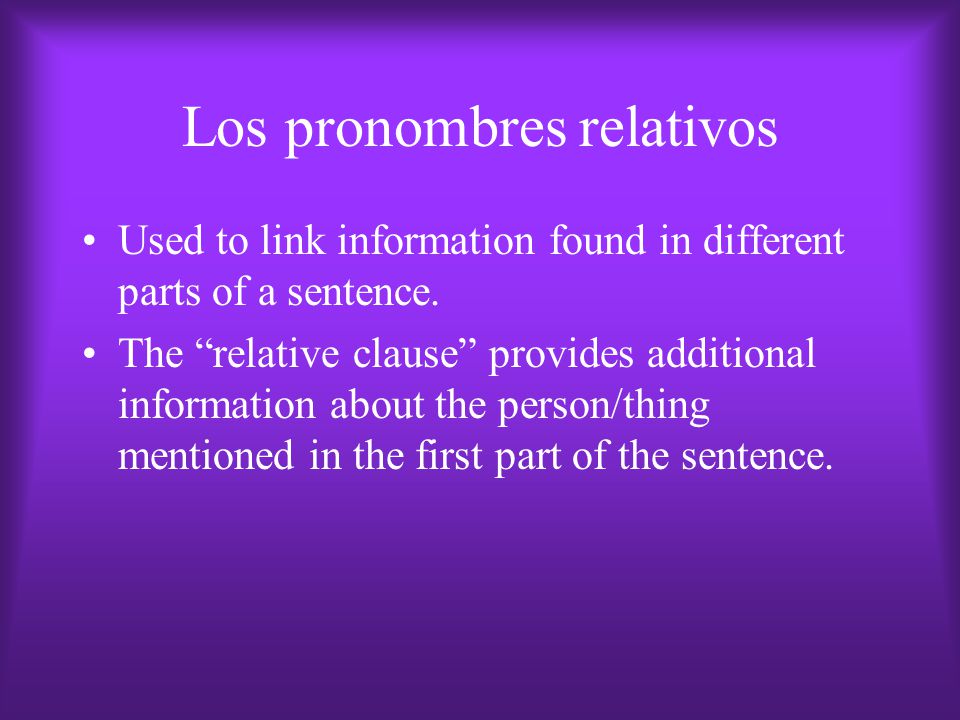 Los pronombres relativos

• Used to link information found in different parts of a sentence.

• The “relative clause” provides additional information about the person/thing mentioned in the first part of the sentence.